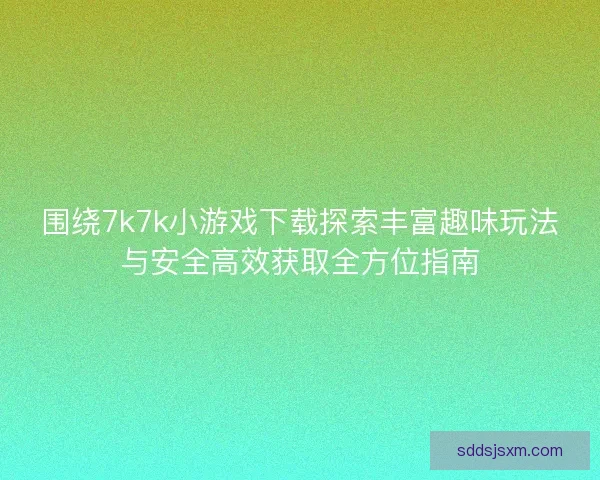 围绕7k7k小游戏下载探索丰富趣味玩法与安全高效获取全方位指南

sddsjsxm.com